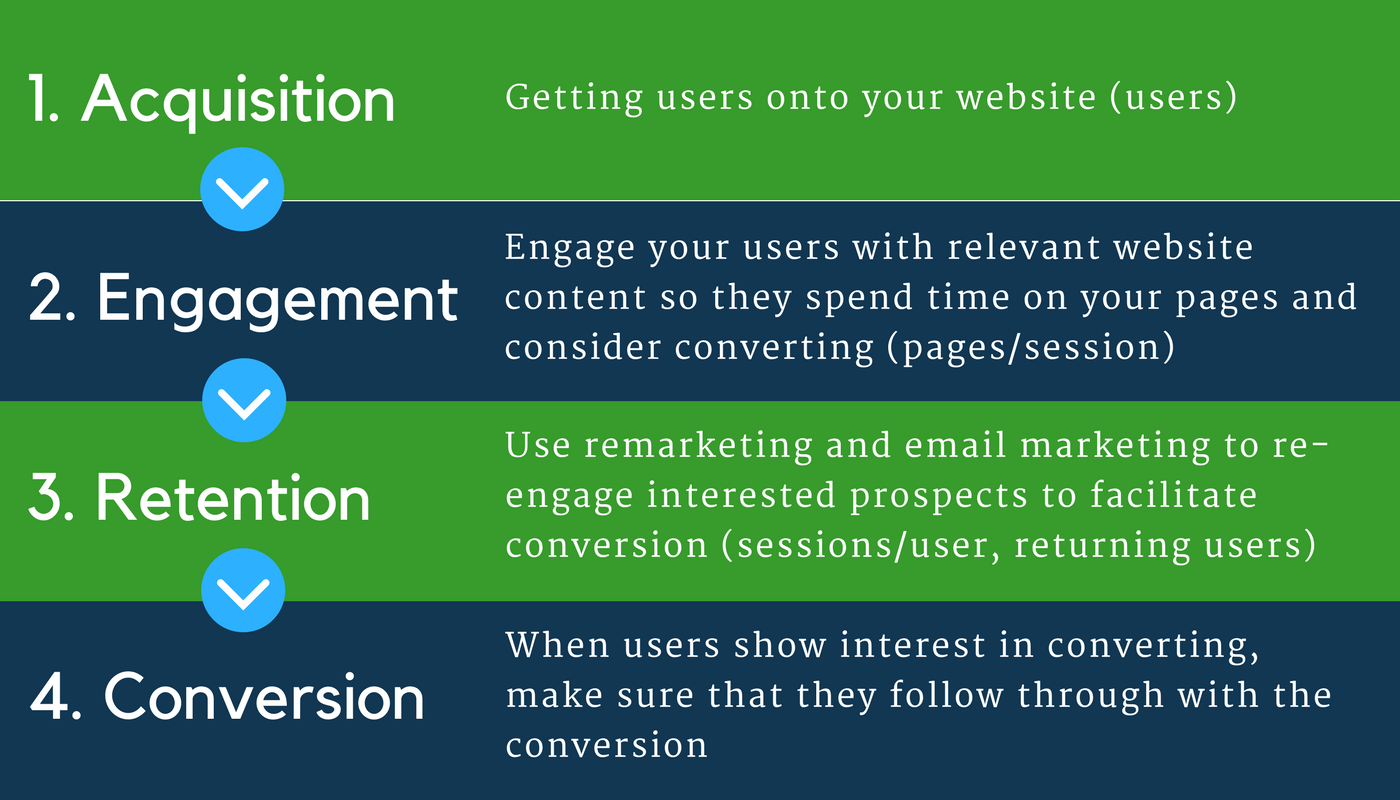 1. Acquisition

Getting users onto your website (users)

2. Engagement

Engage your users with relevant website content so they spend time on your pages and consider converting (pages/session)

3. Retention

Use remarketing and email marketing to re-engage interested prospects to facilitate conversion (sessions/user, returning users)

4. Conversion

When users show interest in converting, make sure that they follow through with the conversion